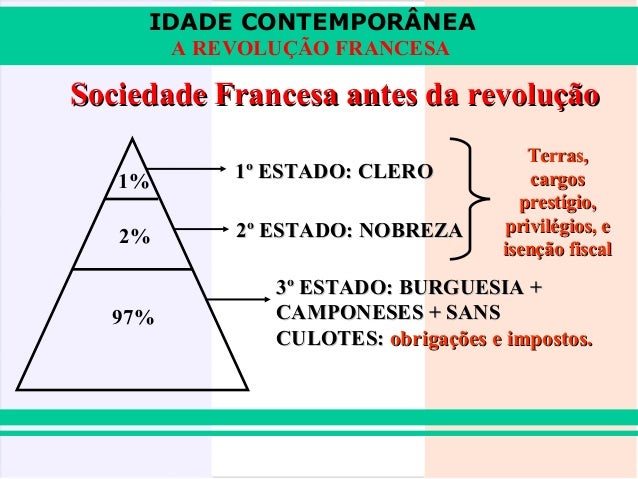 IDADE CONTEMPORÂNEA
A REVOLUÇÃO FRANCESA

Sociedade Francesa antes da revolução

1%

2%

97%

1º ESTADO: CLERO

2º ESTADO: NOBREZA

Terras, cargos prestígio, privilégios, e isenção fiscal

3º ESTADO: BURGUESIA + CAMPONESES + SANS CULOTES: obrigações e impostos.